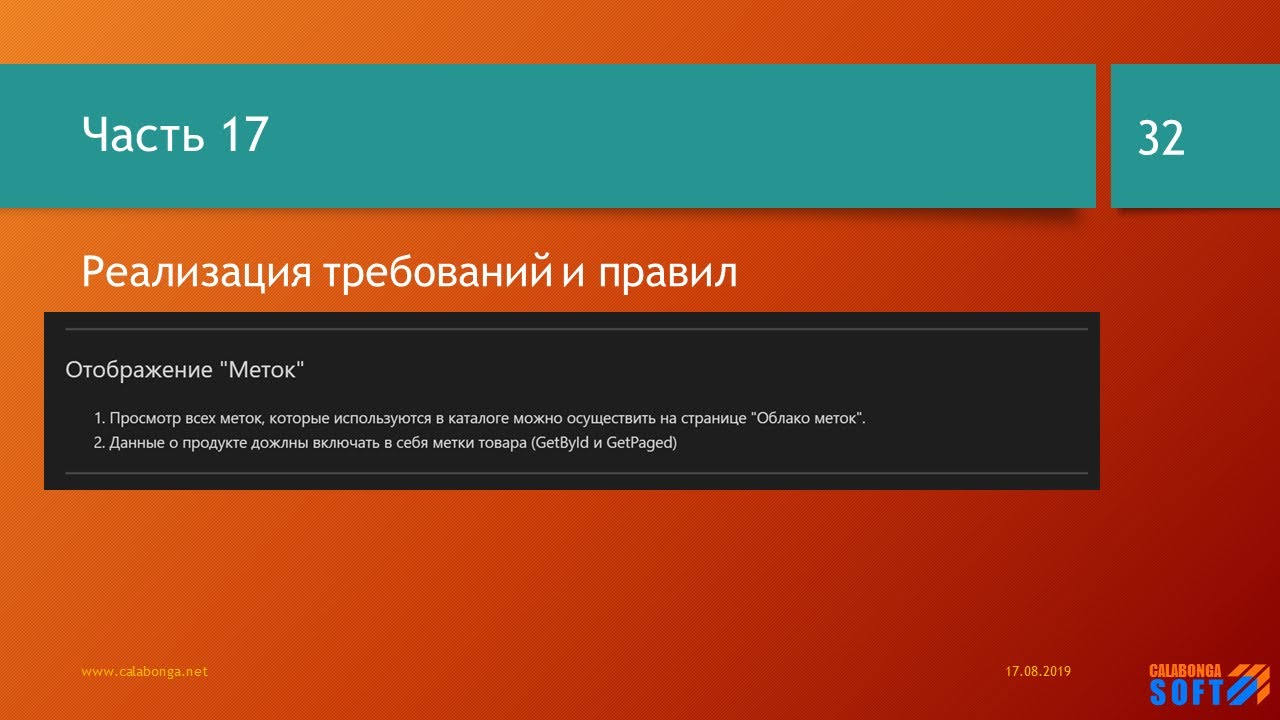 Часть 17

32

Реализация требований и правил

Отображение "Меток"

1. Просмотр всех меток, которые используются в каталоге можно осуществить на странице "Облако меток".
2. Данные о продукте дожлны включать в себя метки товара (GetById и GetPaged)

www.calabonga.net

17.08.2019

CALABONGA SOFT